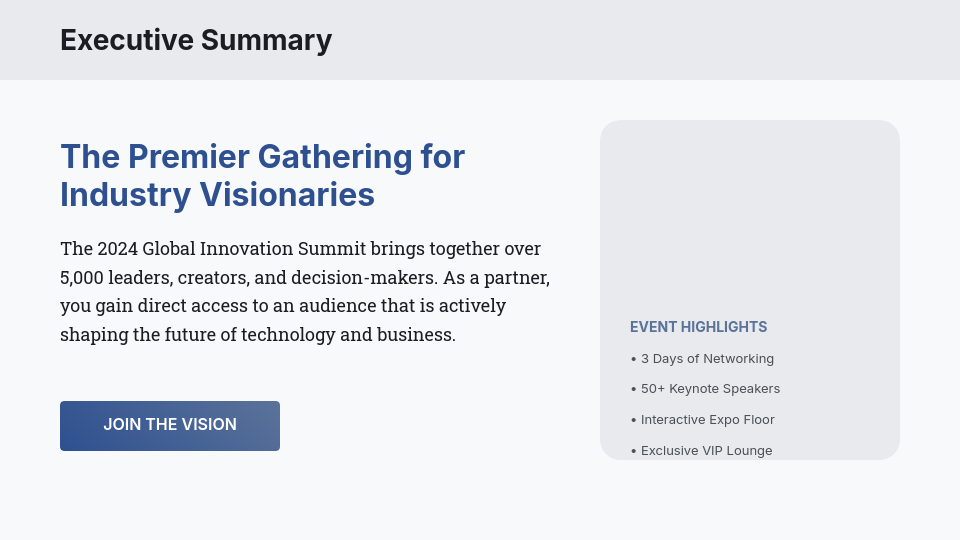 Executive Summary

The Premier Gathering for Industry Visionaries

The 2024 Global Innovation Summit brings together over 5,000 leaders, creators, and decision-makers. As a partner, you gain direct access to an audience that is actively shaping the future of technology and business.

JOIN THE VISION

EVENT HIGHLIGHTS

• 3 Days of Networking

• 50+ Keynote Speakers

• Interactive Expo Floor

• Exclusive VIP Lounge